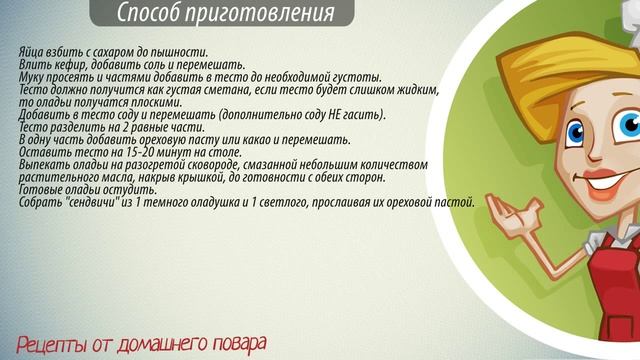 Способ приготовления

Яйца взбить с сахаром до пышности.
Влить кефир, добавить соль и перемешать.
Муку просеять и частями добавить в тесто до необходимой густоты.
Тесто должно получится как густая сметана, если тесто будет слишком жидким, то оладьи получатся плоскими.
Добавить в тесто соду и перемешать (дополнительно соду НЕ гасить).
Тесто разделить на 2 равные части.
В одну часть добавить ореховую пасту или какао и перемешать.
Оставить тесто на 15-20 минут на столе.
Выпекать оладьи на разогретой сковороде, смазанной небольшим количеством растительного масла, накрыв крышкой, до готовности с обеих сторон.
Готовые оладьи остудить.
Собрать "сендвичи" из 1 темного оладушка и 1 светлого, прослаивая их ореховой пастой.

Рецепты от домашнего повара